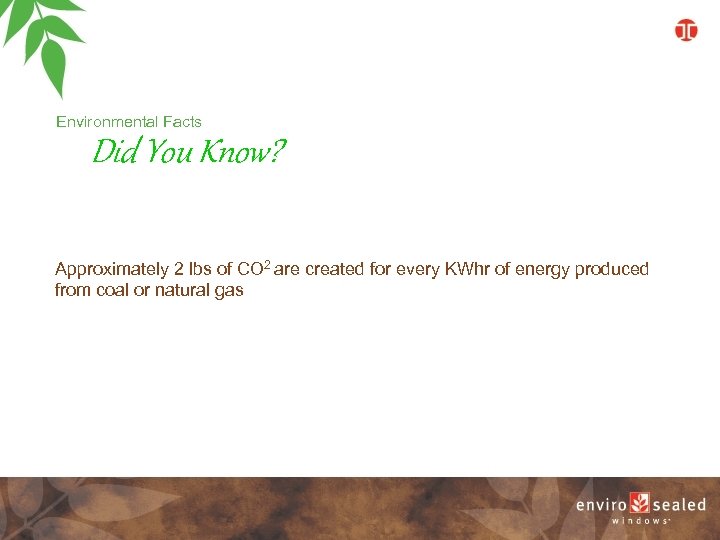 Environmental Facts

Did You Know?

Approximately 2 lbs of $CO^2$ are created for every KWhr of energy produced from coal or natural gas

enviro sealed
windows